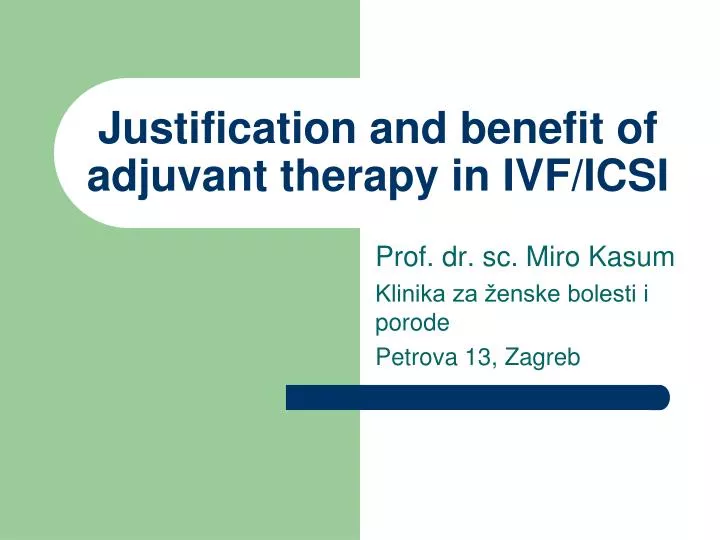 Justification and benefit of adjuvant therapy in IVF/ICSI

Prof. dr. sc. Miro Kasum

Klinika za ženske bolesti i porode

Petrova 13, Zagreb